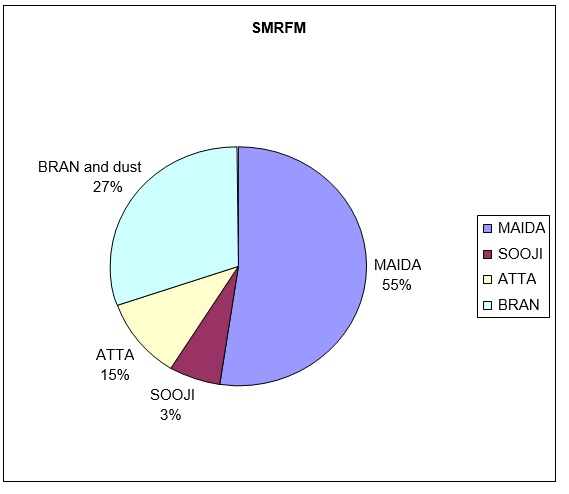 SMRFM

BRAN and dust
27%

MAIDA
55%

ATTA
15%

SOOJI
3%

MAIDA
SOOJI
ATTA
BRAN